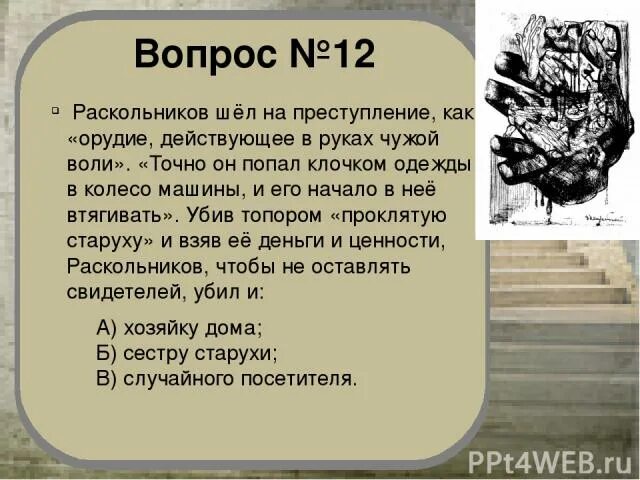 Вопрос №12

Раскольников шёл на преступление, как «орудие, действующее в руках чужой воли». «Точно он попал клочком одежды в колесо машины, и его начало в неё втягивать». Убив топором «проклятую старуху» и взяв её деньги и ценности, Раскольников, чтобы не оставлять свидетелей, убил и:

А) хозяйку дома;
Б) сестру старухи;
В) случайного посетителя.

PPt4WEB.ru